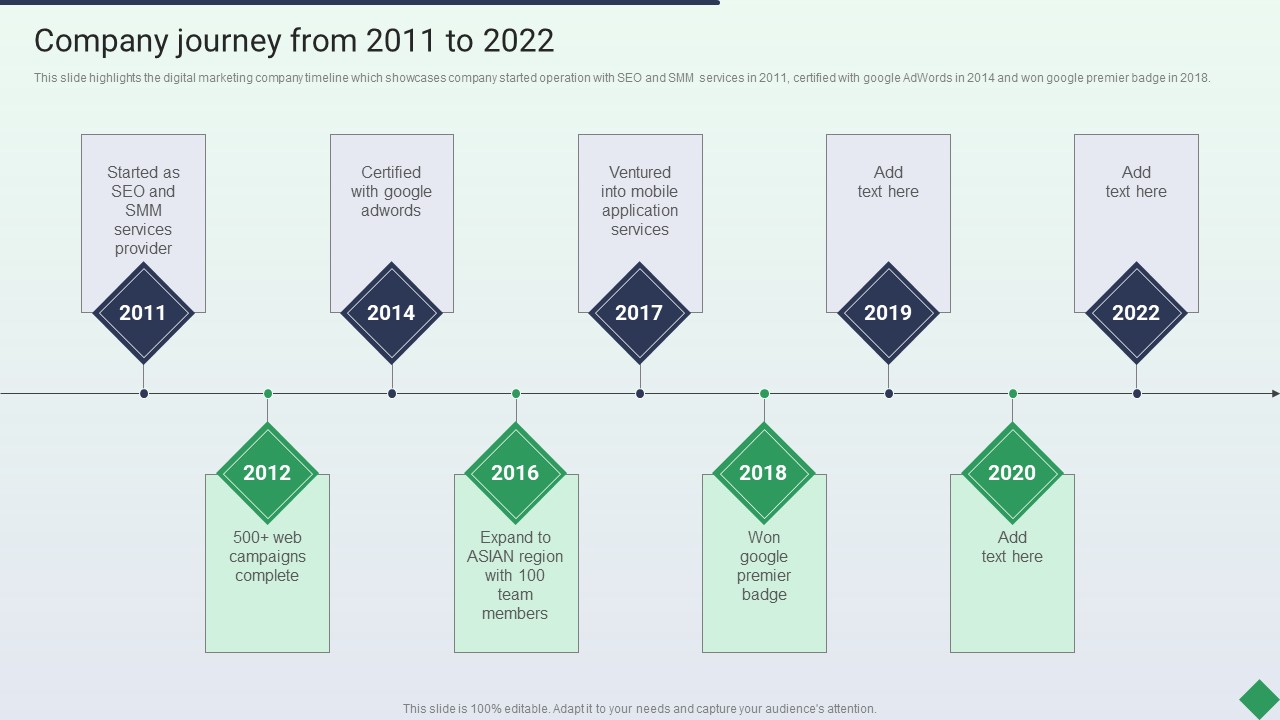 Company journey from 2011 to 2022

This slide highlights the digital marketing company timeline which showcases company started operation with SEO and SMM services in 2011, certified with google AdWords in 2014 and won google premier badge in 2018.

Started as SEO and SMM services provider

2011

Certified with google adwords

2014

Ventured into mobile application services

2017

Add text here

2019

Add text here

2022

2012

500+ web campaigns complete

2016

Expand to ASIAN region with 100 team members

2018

Won google premier badge

2020

Add text here

This slide is 100% editable. Adapt it to your needs and capture your audience's attention.